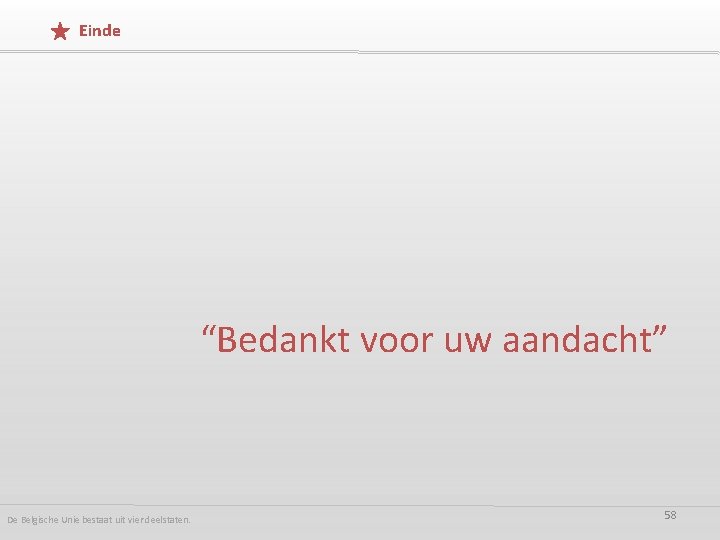 Einde

“Bedankt voor uw aandacht”

De Belgische Unie bestaat uit vier deelstaten.

58